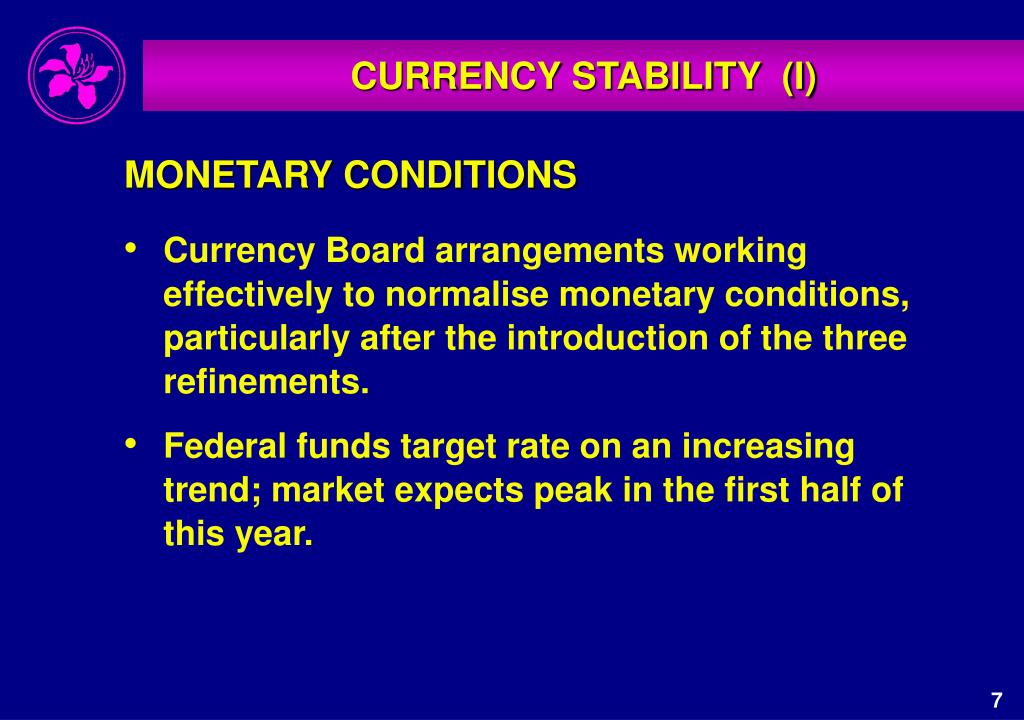 CURRENCY STABILITY (I)

MONETARY CONDITIONS

• Currency Board arrangements working effectively to normalise monetary conditions, particularly after the introduction of the three refinements.

• Federal funds target rate on an increasing trend; market expects peak in the first half of this year.

7